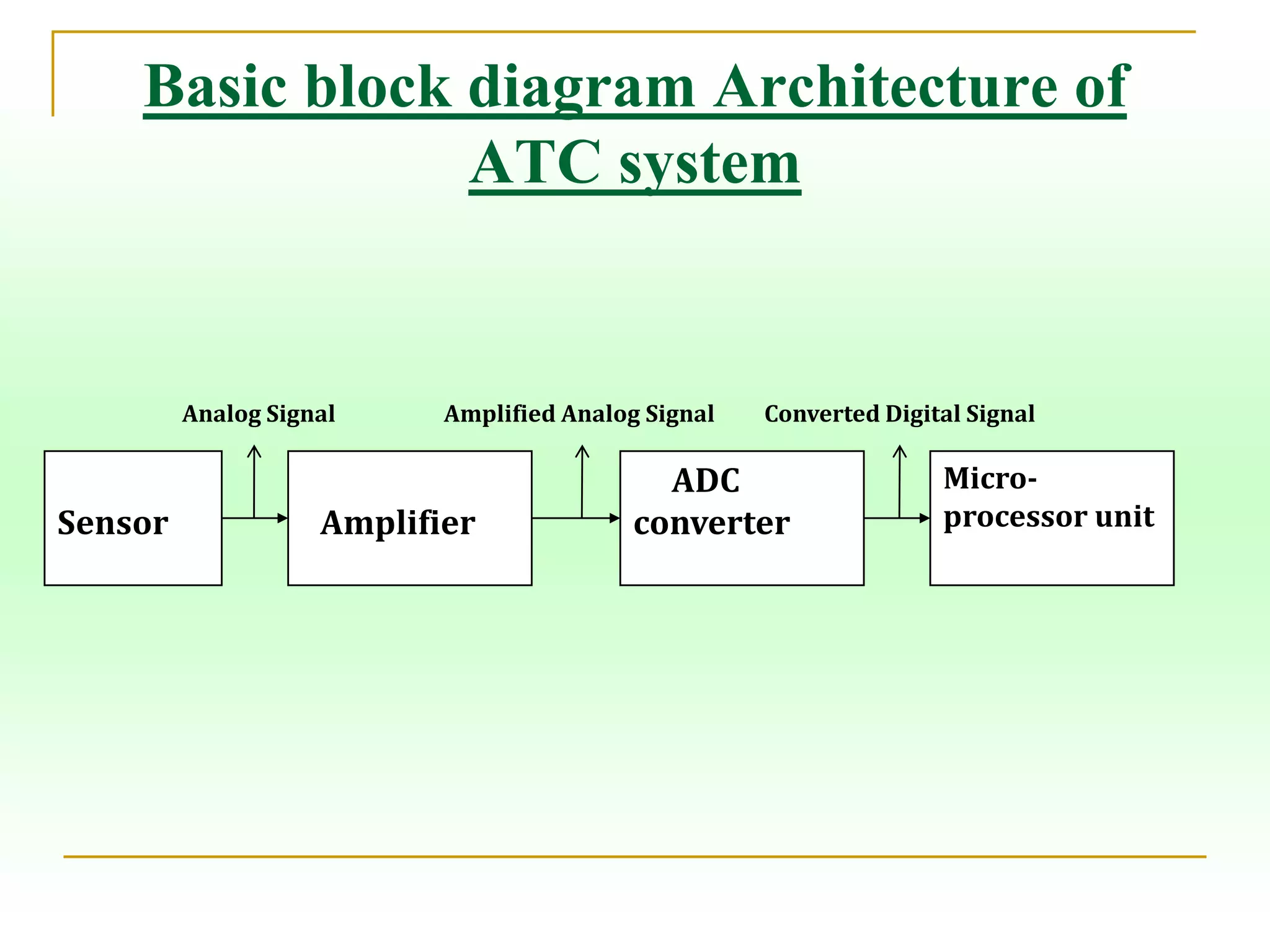 Basic block diagram Architecture of ATC system

Analog Signal

Amplified Analog Signal

Converted Digital Signal

Sensor

Amplifier

ADC converter

Micro-processor unit